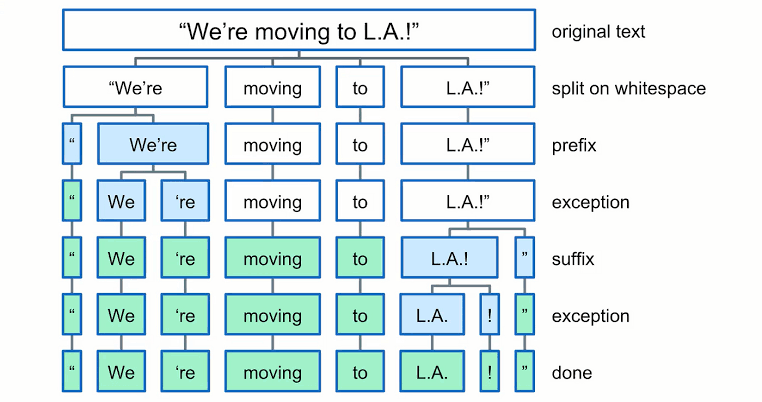 “We’re moving to L.A.!” original text

“We’re moving to L.A.!” split on whitespace

“ We’re moving to L.A.!” prefix

“ We ‘re moving to L.A.!” exception

“ We ‘re moving to L.A.! ” suffix

“ We ‘re moving to L.A. ! ” exception

“ We ‘re moving to L.A. ! ” done